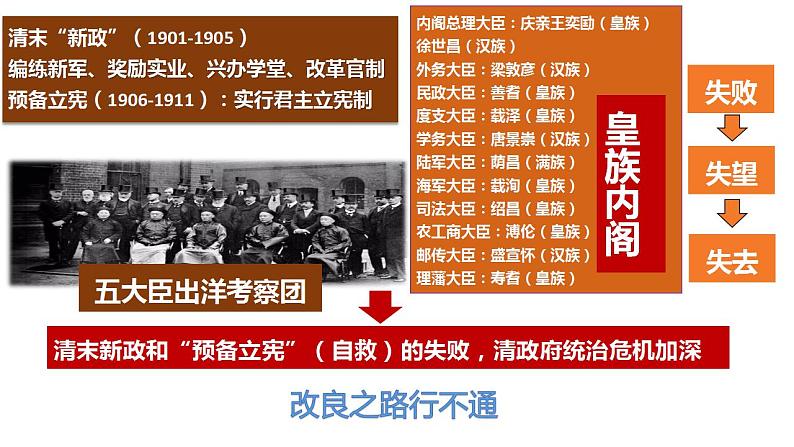 清末“新政”（1901-1905）
编练新军、奖励实业、兴办学堂、改革官制
预备立宪（1906-1911）：实行君主立宪制

五大臣出洋考察团

内阁总理大臣：庆亲王奕劻（皇族）
徐世昌（汉族）
外务大臣：梁敦彦（汉族）
民政大臣：善耆（皇族）
度支大臣：载泽（皇族）
学务大臣：唐景崇（汉族）
陆军大臣：荫昌（满族）
海军大臣：载洵（皇族）
司法大臣：绍昌（皇族）
农工商大臣：溥伦（皇族）
邮传大臣：盛宣怀（汉族）
理藩大臣：寿耆（皇族）

皇族内阁

失败
失望
失去

清末新政和“预备立宪”（自救）的失败，清政府统治危机加深

改良之路行不通